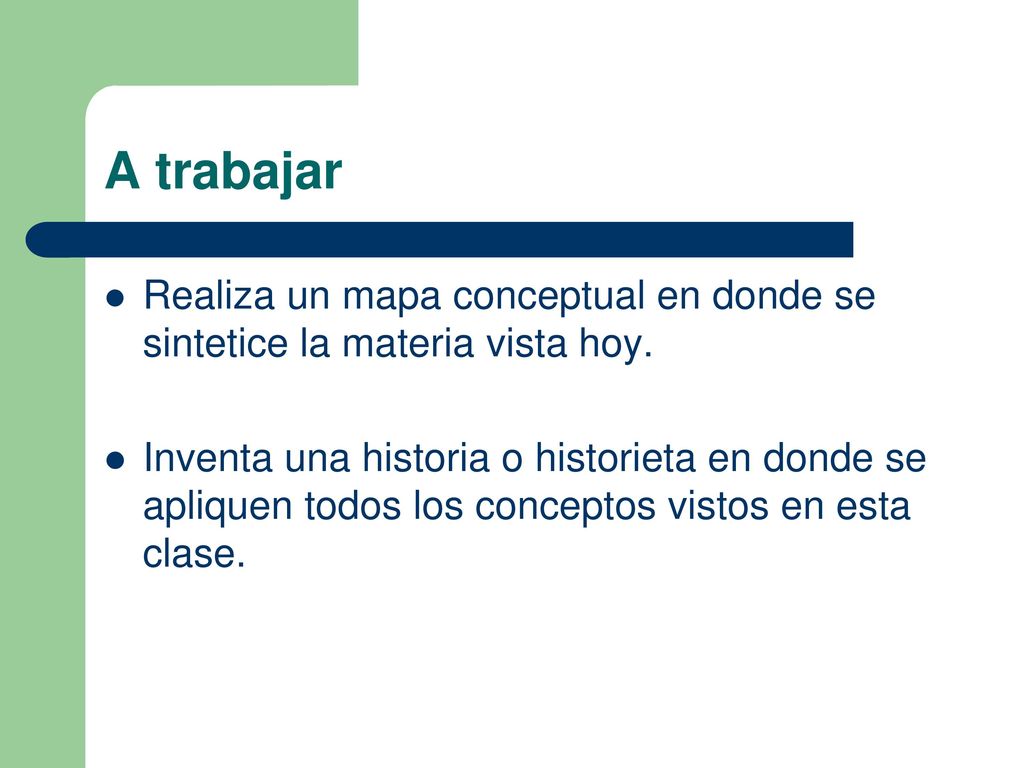 A trabajar

- Realiza un mapa conceptual en donde se sintetice la materia vista hoy.

- Inventa una historia o historieta en donde se apliquen todos los conceptos vistos en esta clase.